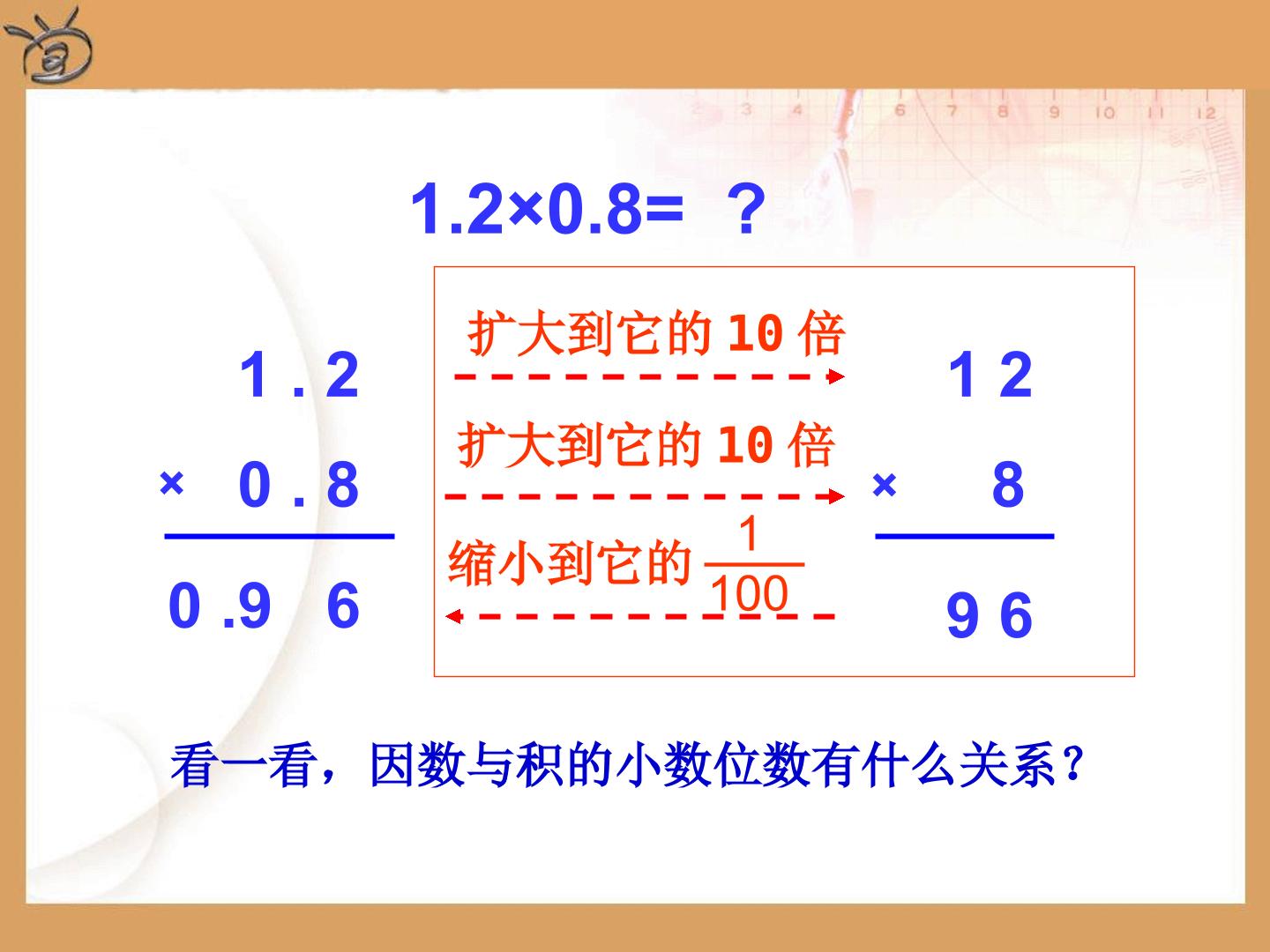 1.2×0.8= ？

1 . 2
× 0 . 8
0 .9 6

扩大到它的 10 倍
扩大到它的 10 倍
缩小到它的 $\frac{1}{100}$

1 2
× 8
9 6

看一看，因数与积的小数位数有什么关系？